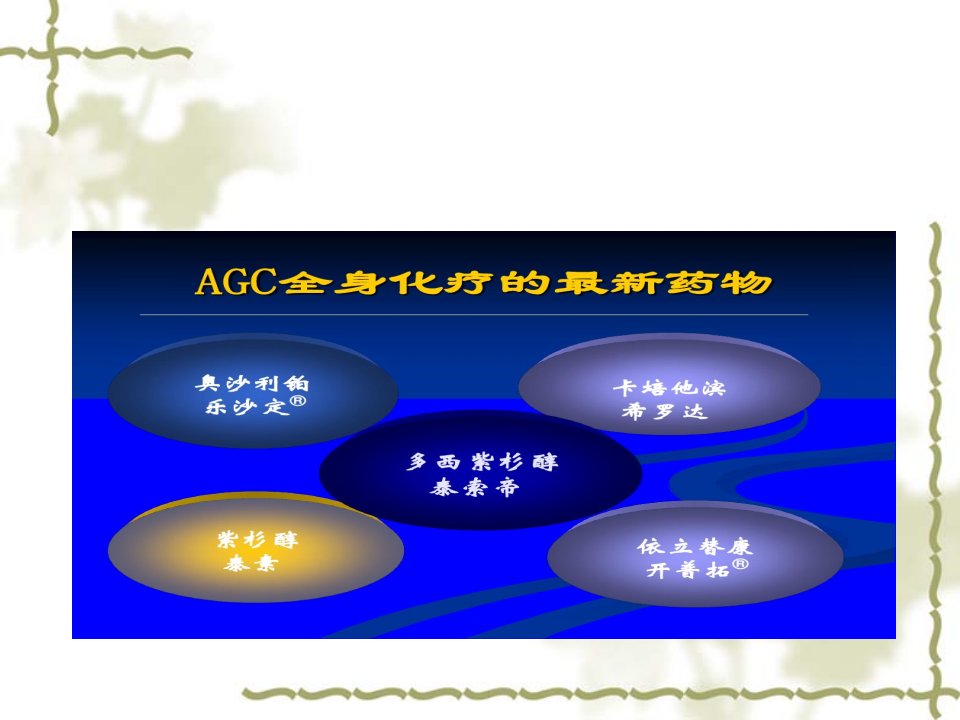 AGC全身化疗的最新药物

奥沙利铂
乐沙定®

卡培他滨
希罗达

多西紫杉醇
泰索帝

紫杉醇
泰素

依立替康
开普拓®